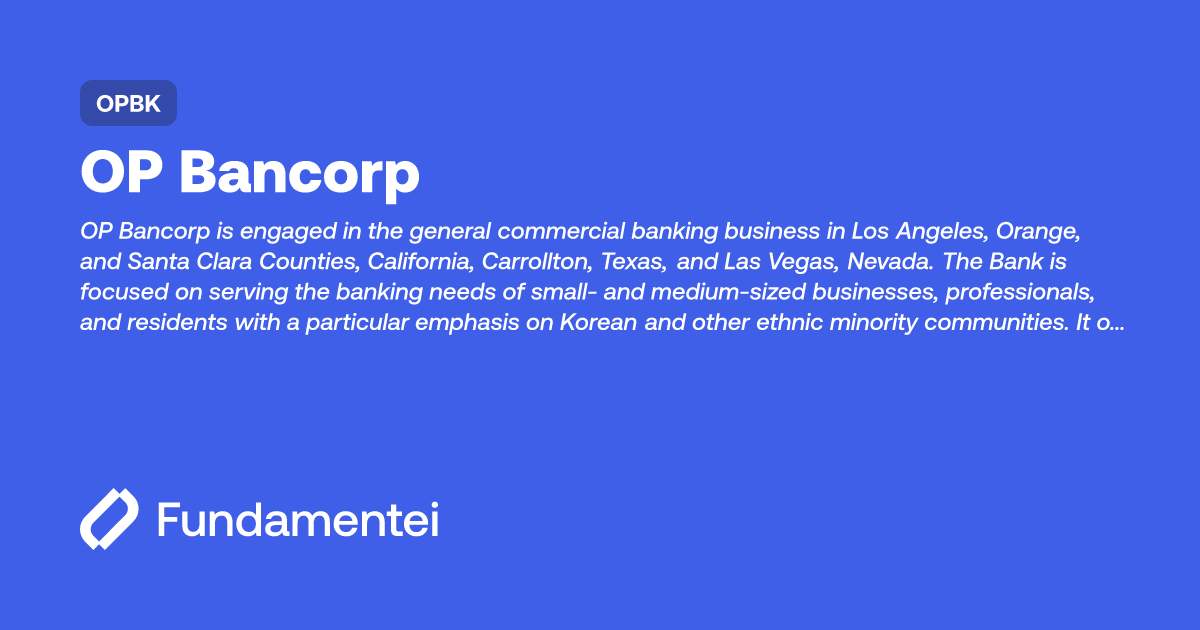 OPBK

OP Bancorp

OP Bancorp is engaged in the general commercial banking business in Los Angeles, Orange, and Santa Clara Counties, California, Carrollton, Texas, and Las Vegas, Nevada. The Bank is focused on serving the banking needs of small- and medium-sized businesses, professionals, and residents with a particular emphasis on Korean and other ethnic minority communities. It o...

Fundamentei